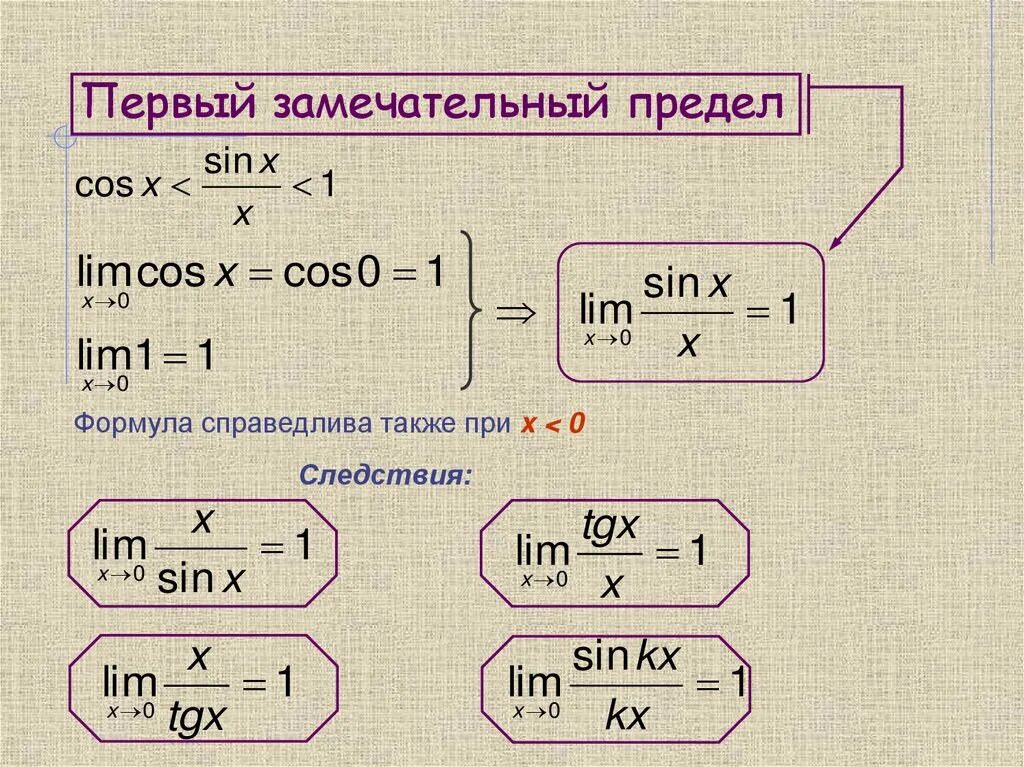 Первый замечательный предел

$\cos x < \frac{\sin x}{x} < 1$

$\lim_{x \to 0} \cos x = \cos 0 = 1$

$\lim_{x \to 0} 1 = 1$

$\Rightarrow$ $\lim_{x \to 0} \frac{\sin x}{x} = 1$

Формула справедлива также при $x < 0$

Следствия:

$\lim_{x \to 0} \frac{x}{\sin x} = 1$

$\lim_{x \to 0} \frac{tgx}{x} = 1$

$\lim_{x \to 0} \frac{x}{tgx} = 1$

$\lim_{x \to 0} \frac{\sin kx}{kx} = 1$